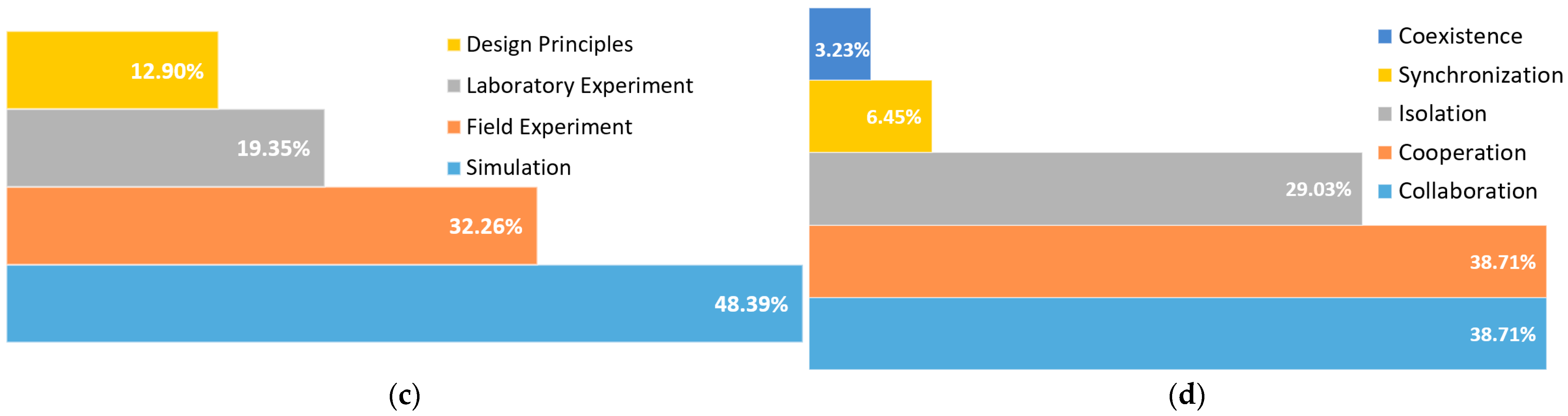 12.90%

19.35%

32.26%

48.39%

Design Principles
Laboratory Experiment
Field Experiment
Simulation

(c)

3.23%

6.45%

29.03%

38.71%

38.71%

Coexistence
Synchronization
Isolation
Cooperation
Collaboration

(d)